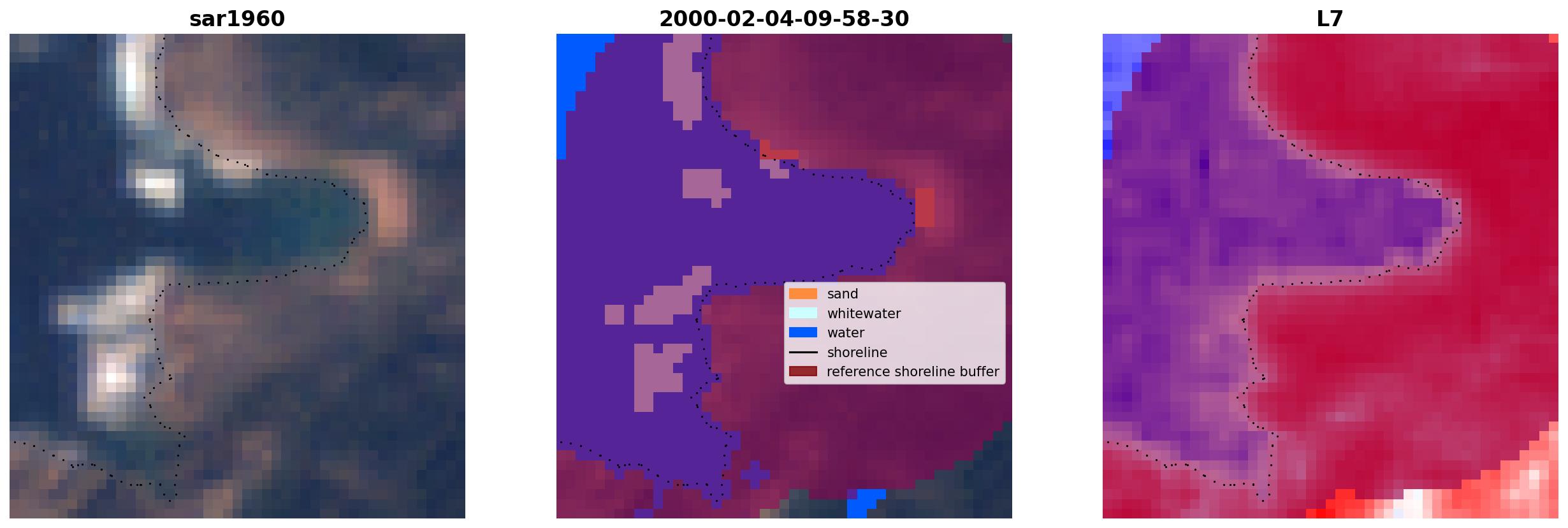 sar1960

2000-02-04-09-58-30

sand
whitewater
water
shoreline
reference shoreline buffer

L7